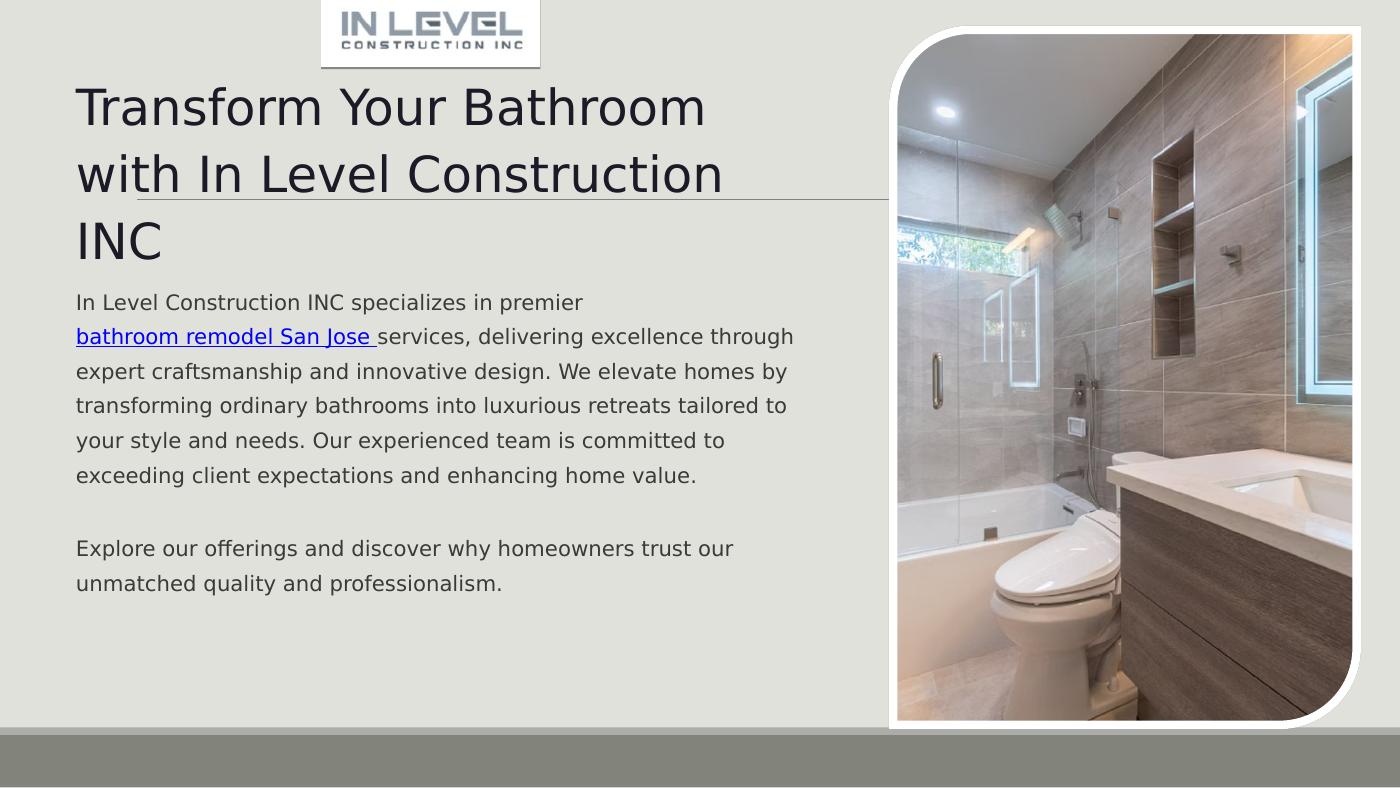 IN LEVEL
CONSTRUCTION INC

Transform Your Bathroom with In Level Construction INC

In Level Construction INC specializes in premier bathroom remodel San Jose services, delivering excellence through expert craftsmanship and innovative design. We elevate homes by transforming ordinary bathrooms into luxurious retreats tailored to your style and needs. Our experienced team is committed to exceeding client expectations and enhancing home value.

Explore our offerings and discover why homeowners trust our unmatched quality and professionalism.